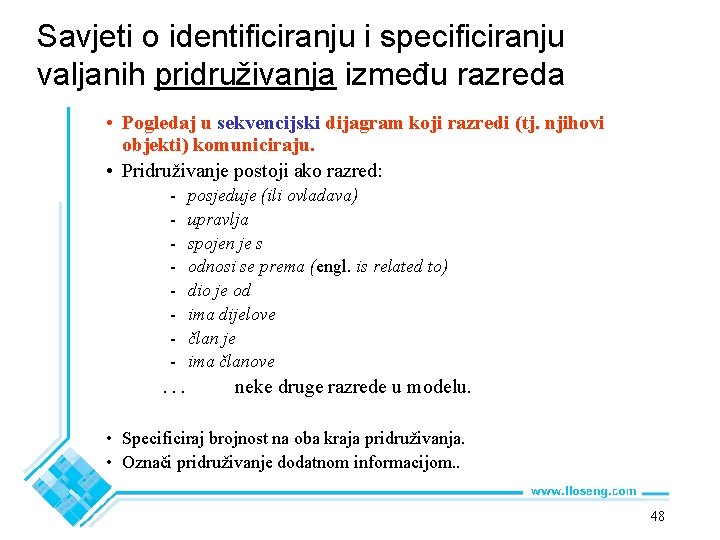 Savjeti o identificiranju i specificiranju valjanih pridruživanja između razreda

• Pogledaj u sekvencijski dijagram koji razredi (tj. njihovi objekti) komuniciraju.
• Pridruživanje postoji ako razred:
- posjeduje (ili ovladava)
- upravlja
- spojen je s
- odnosi se prema (engl. is related to)
- dio je od
- ima dijelove
- član je
- ima članove
. . . neke druge razrede u modelu.

• Specificiraj brojnost na oba kraja pridruživanja.
• Označi pridruživanje dodatnom informacijom..

www.lloseng.com

48